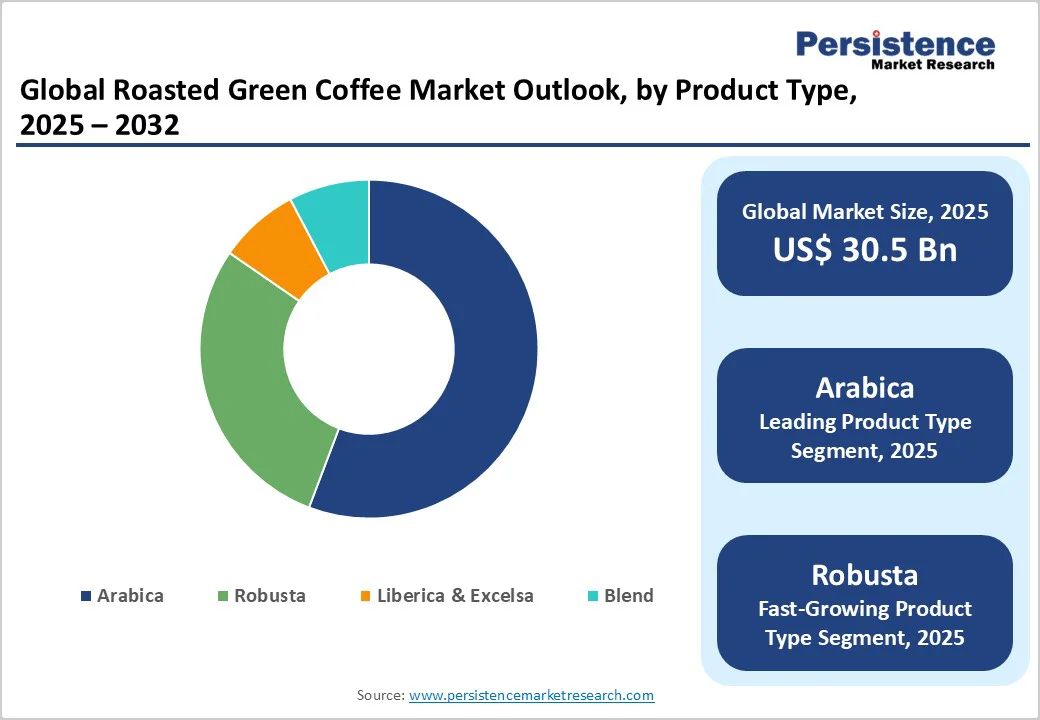 Persistence
Market Research

Global Roasted Green Coffee Market Outlook, by Product Type, 2025 – 2032

Arabica
Robusta
Liberica & Excelsa
Blend

Global Market Size, 2025
US$ 30.5 Bn

Arabica
Leading Product Type Segment, 2025

Robusta
Fast-Growing Product Type Segment, 2025

Source: www.persistencemarketresearch.com